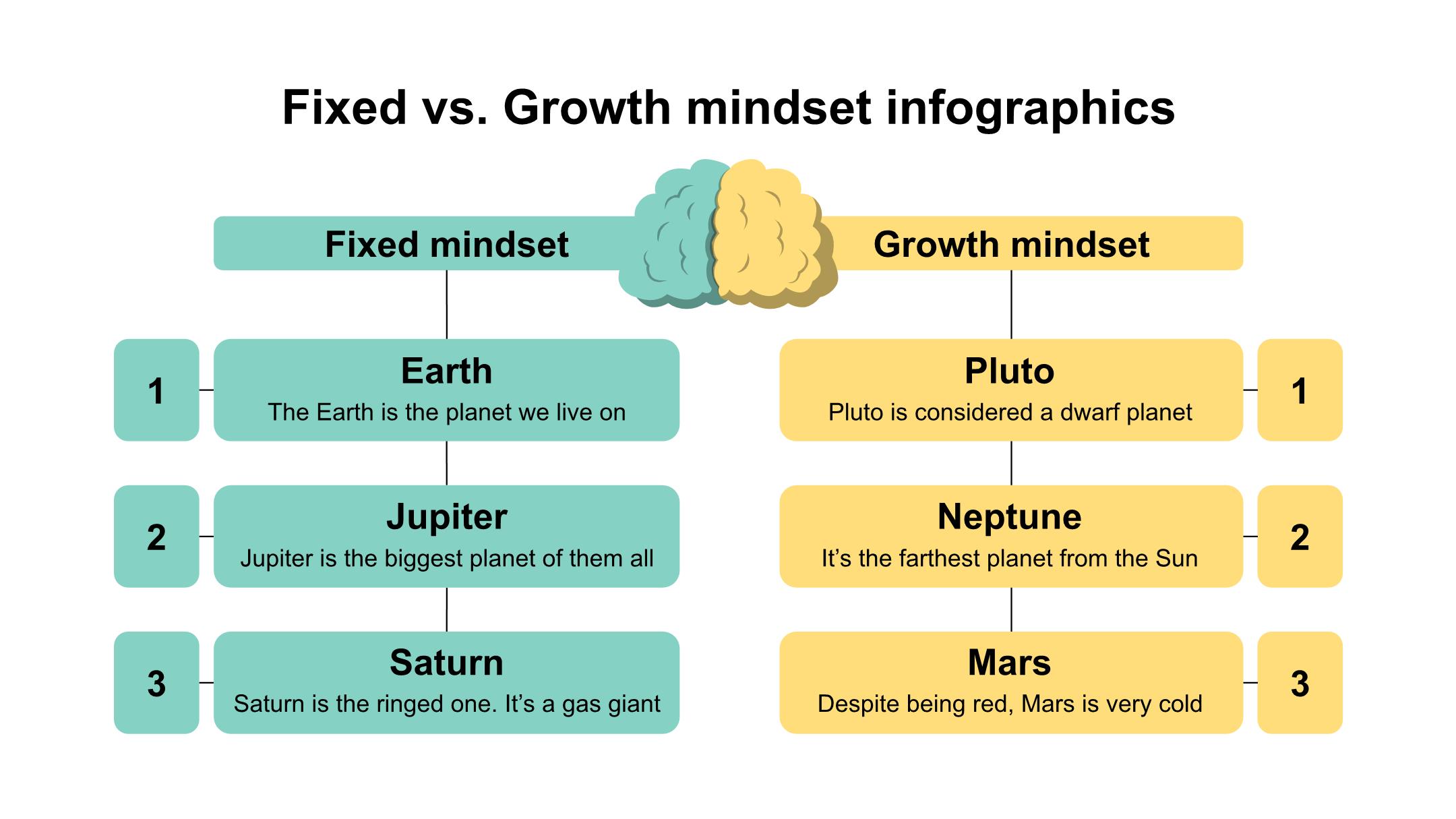 Fixed vs. Growth mindset infographics

Fixed mindset

1

Earth
The Earth is the planet we live on

2

Jupiter
Jupiter is the biggest planet of them all

3

Saturn
Saturn is the ringed one. It's a gas giant

Growth mindset

Pluto
Pluto is considered a dwarf planet

1

Neptune
It's the farthest planet from the Sun

2

Mars
Despite being red, Mars is very cold

3